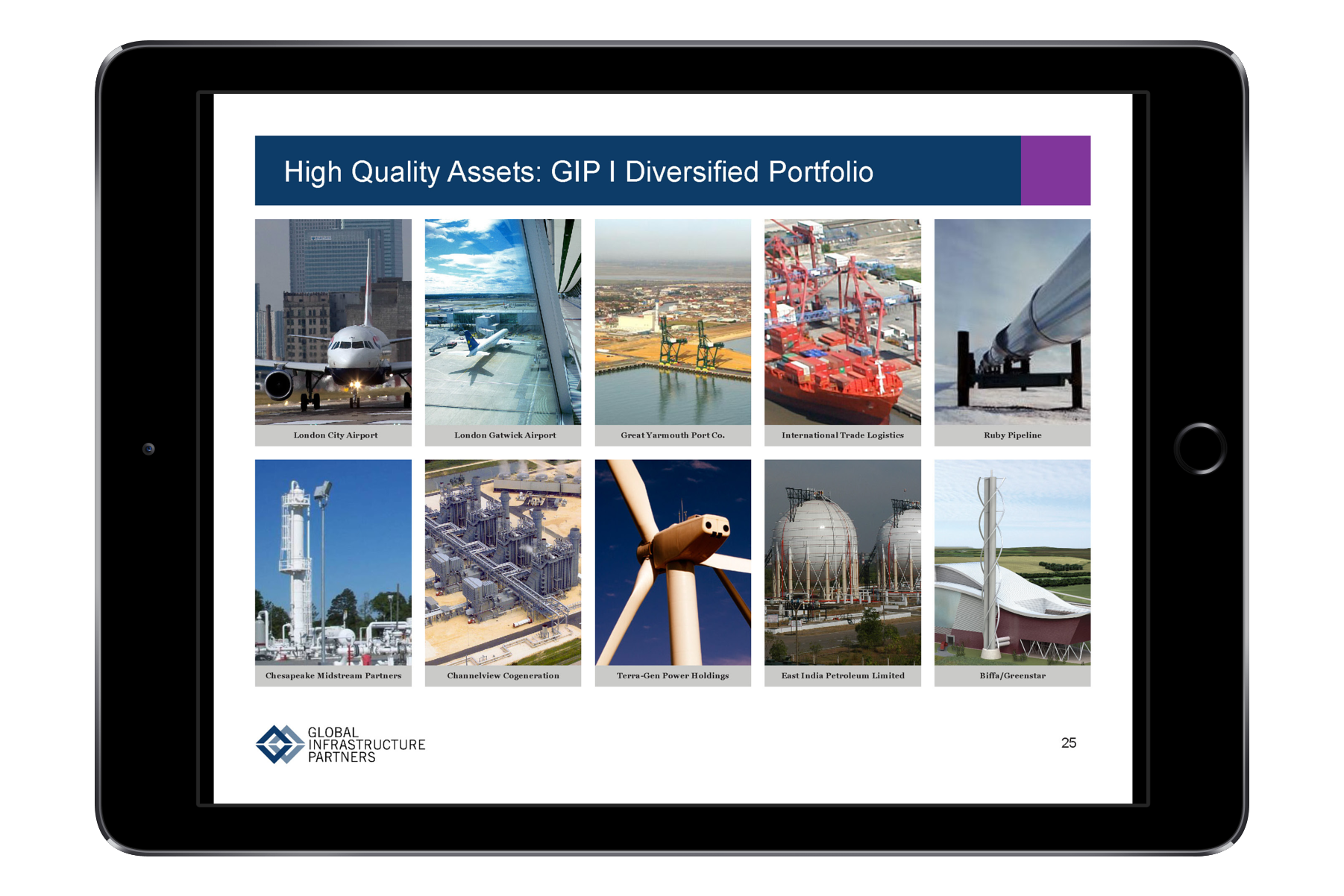 High Quality Assets: GIP I Diversified Portfolio

London City Airport

London Gatwick Airport

Great Yarmouth Port Co.

International Trade Logistics

Ruby Pipeline

Chesapeake Midstream Partners

Channelview Cogeneration

Terra-Gen Power Holdings

East India Petroleum Limited

Biffa/Greenstar

GLOBAL INFRASTRUCTURE PARTNERS

25